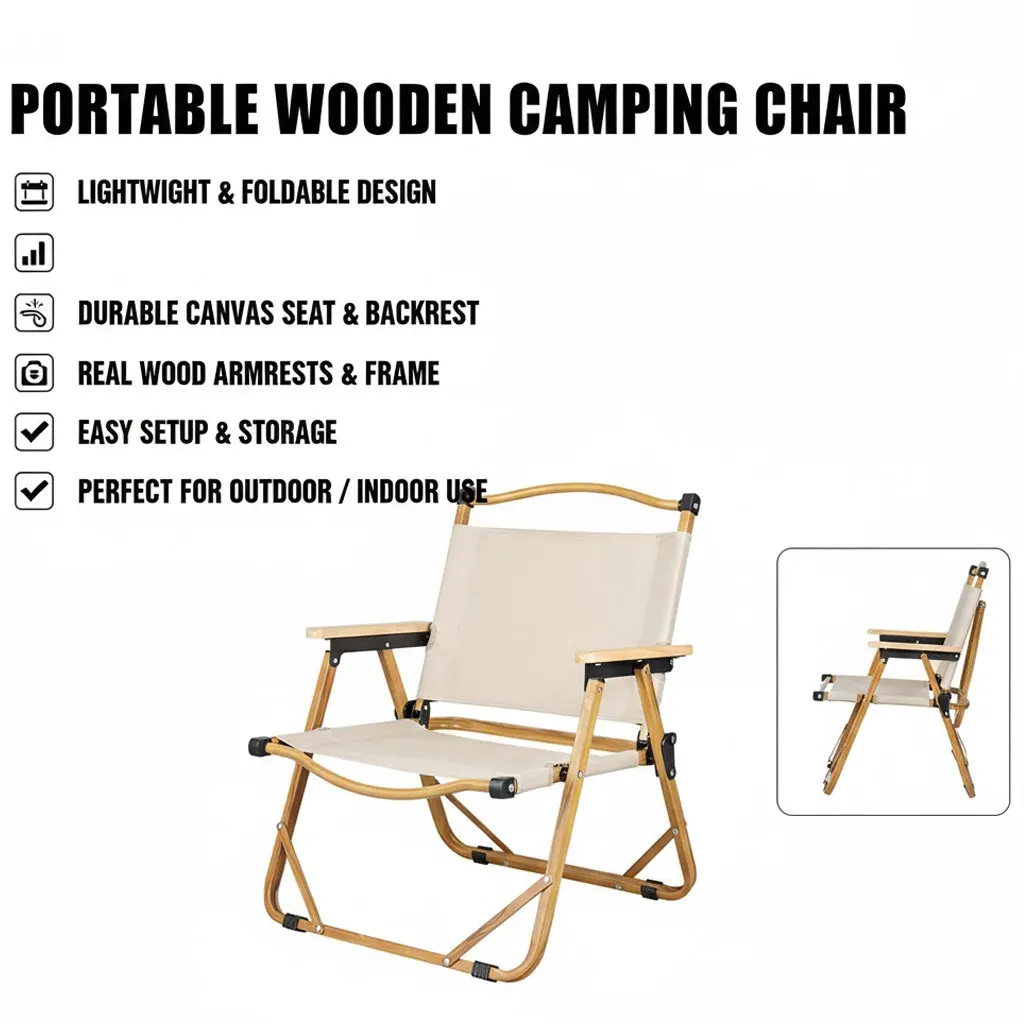 PORTABLE WOODEN CAMPING CHAIR

LIGHTWIGHT & FOLDABLE DESIGN

DURABLE CANVAS SEAT & BACKREST

REAL WOOD ARMRESTS & FRAME

EASY SETUP & STORAGE

PERFECT FOR OUTDOOR / INDOOR USE